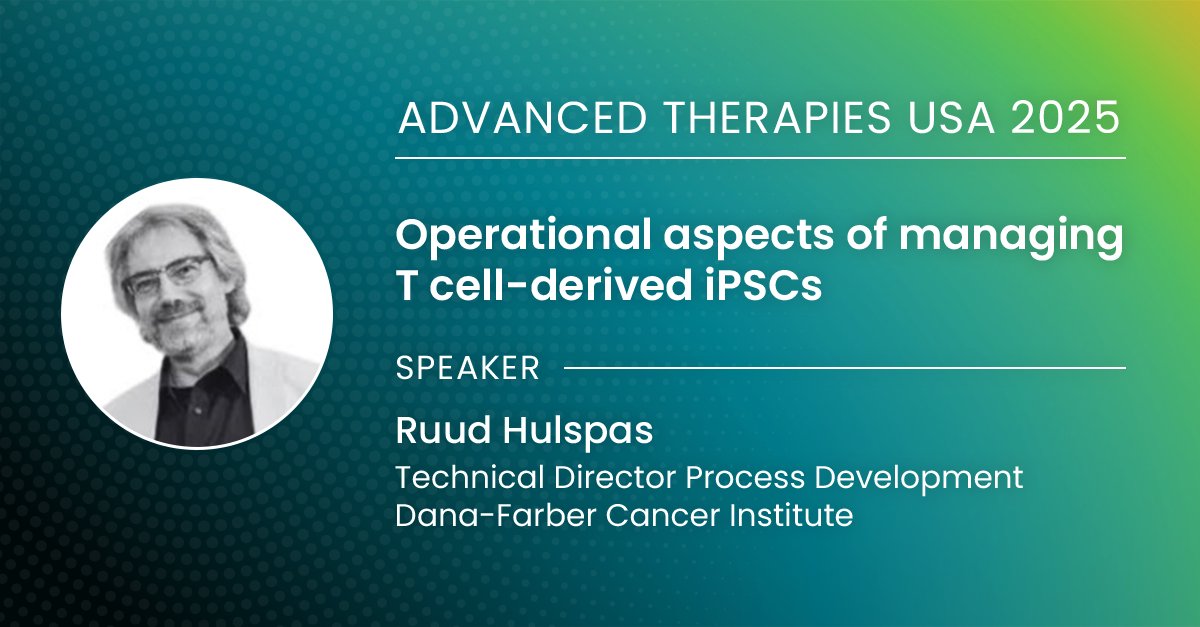 ADVANCED THERAPIES USA 2025

Operational aspects of managing T cell-derived iPSCs

SPEAKER

Ruud Hulspas

Technical Director Process Development
Dana-Farber Cancer Institute